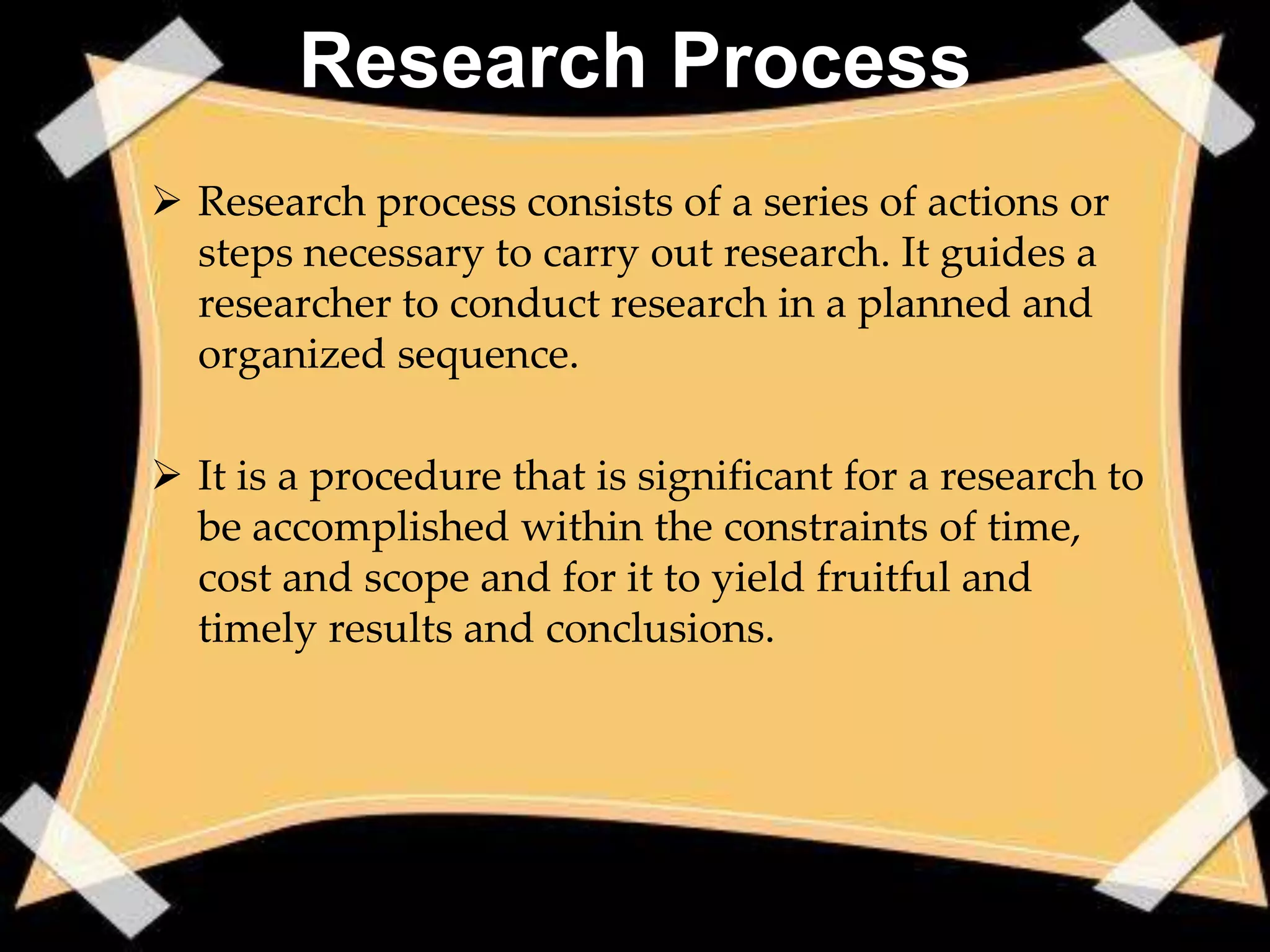 Research Process

➢ Research process consists of a series of actions or steps necessary to carry out research. It guides a researcher to conduct research in a planned and organized sequence.

➢ It is a procedure that is significant for a research to be accomplished within the constraints of time, cost and scope and for it to yield fruitful and timely results and conclusions.